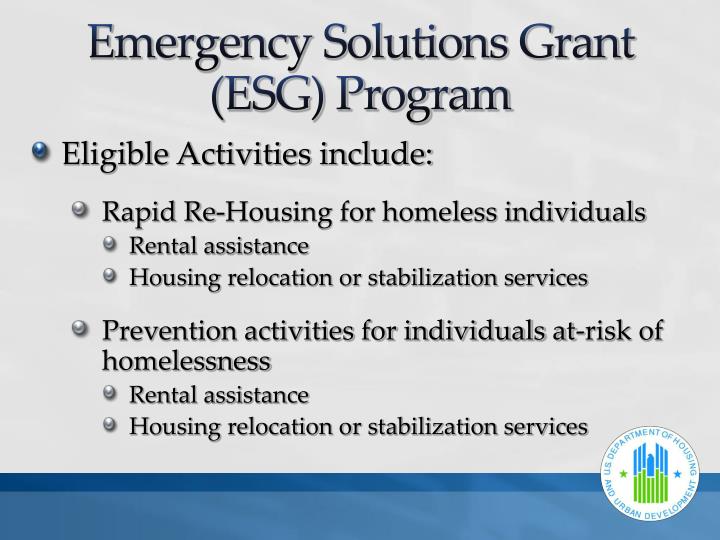 Emergency Solutions Grant (ESG) Program

Eligible Activities include:

Rapid Re-Housing for homeless individuals

Rental assistance

Housing relocation or stabilization services

Prevention activities for individuals at-risk of homelessness

Rental assistance

Housing relocation or stabilization services

U.S. DEPARTMENT OF HOUSING AND URBAN DEVELOPMENT